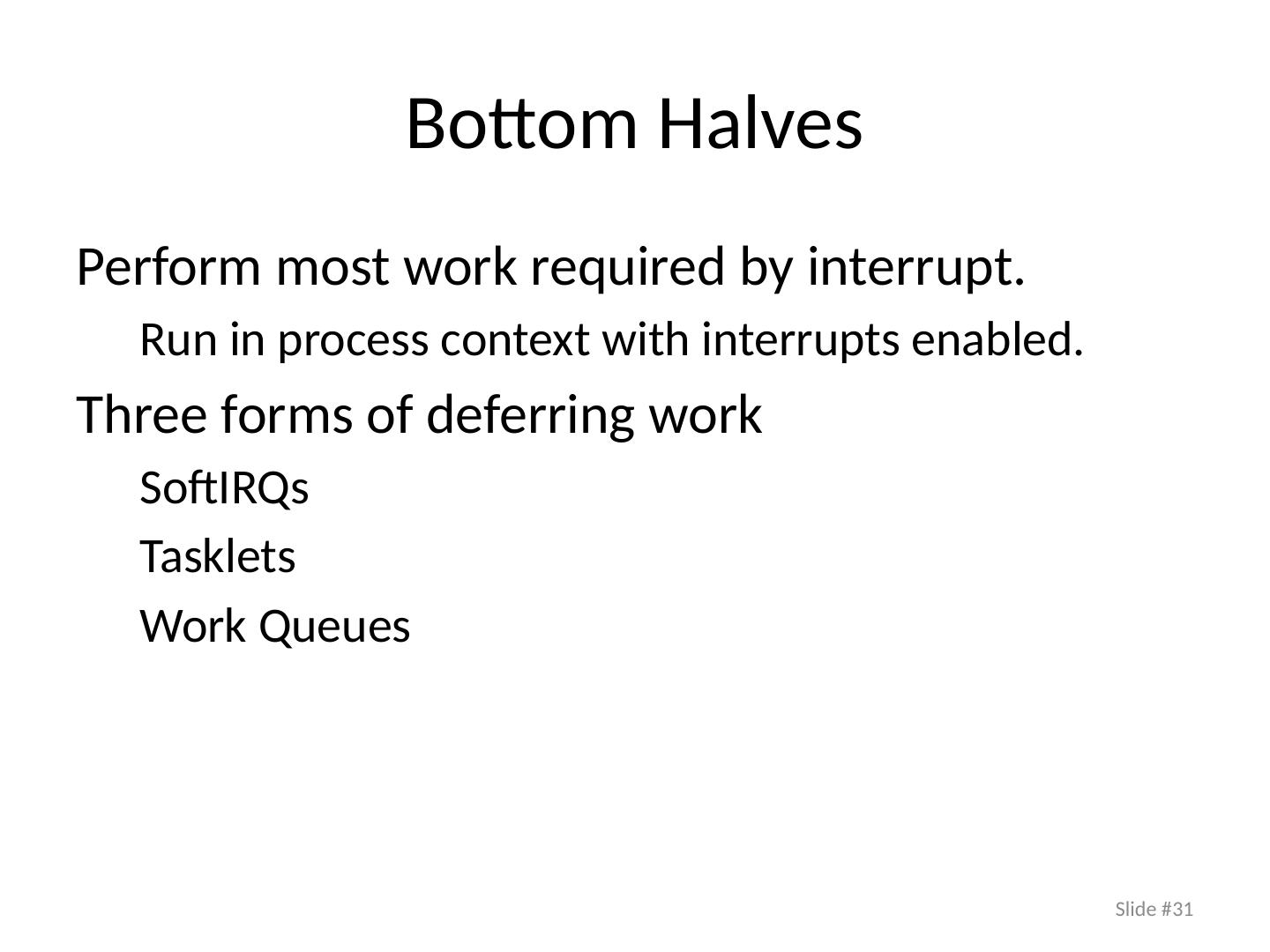 Bottom Halves

Perform most work required by interrupt.

Run in process context with interrupts enabled.

Three forms of deferring work

SoftIRQs

Tasklets

Work Queues

Slide #31